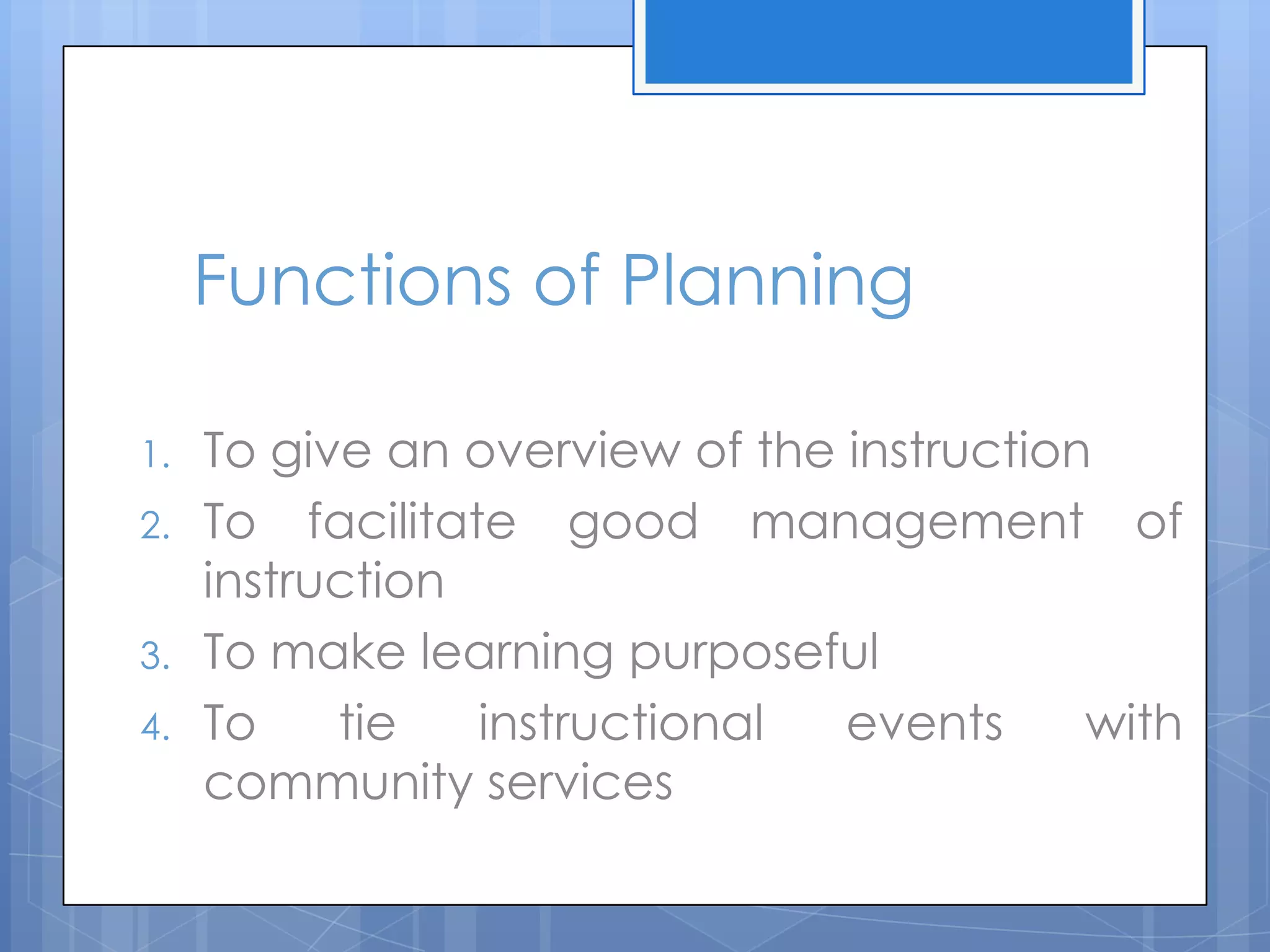 Functions of Planning

1. To give an overview of the instruction
2. To facilitate good management of instruction
3. To make learning purposeful
4. To tie instructional events with community services